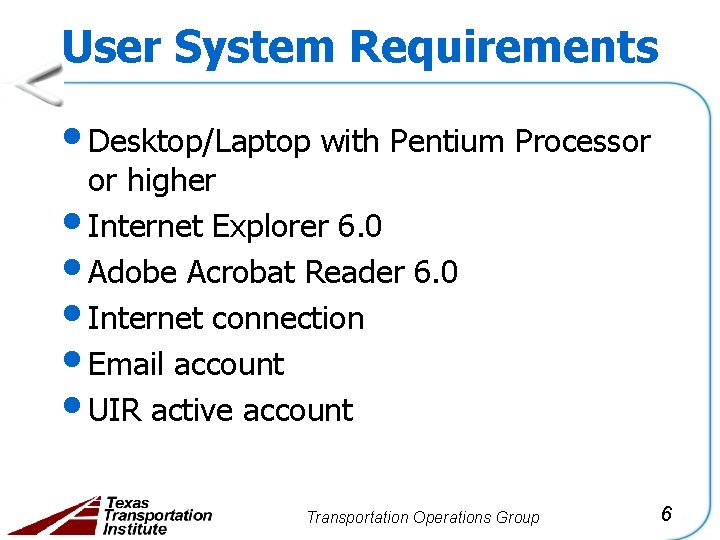 User System Requirements

- Desktop/Laptop with Pentium Processor or higher
- Internet Explorer 6.0
- Adobe Acrobat Reader 6.0
- Internet connection
- Email account
- UIR active account

Texas Transportation Institute

Transportation Operations Group

6